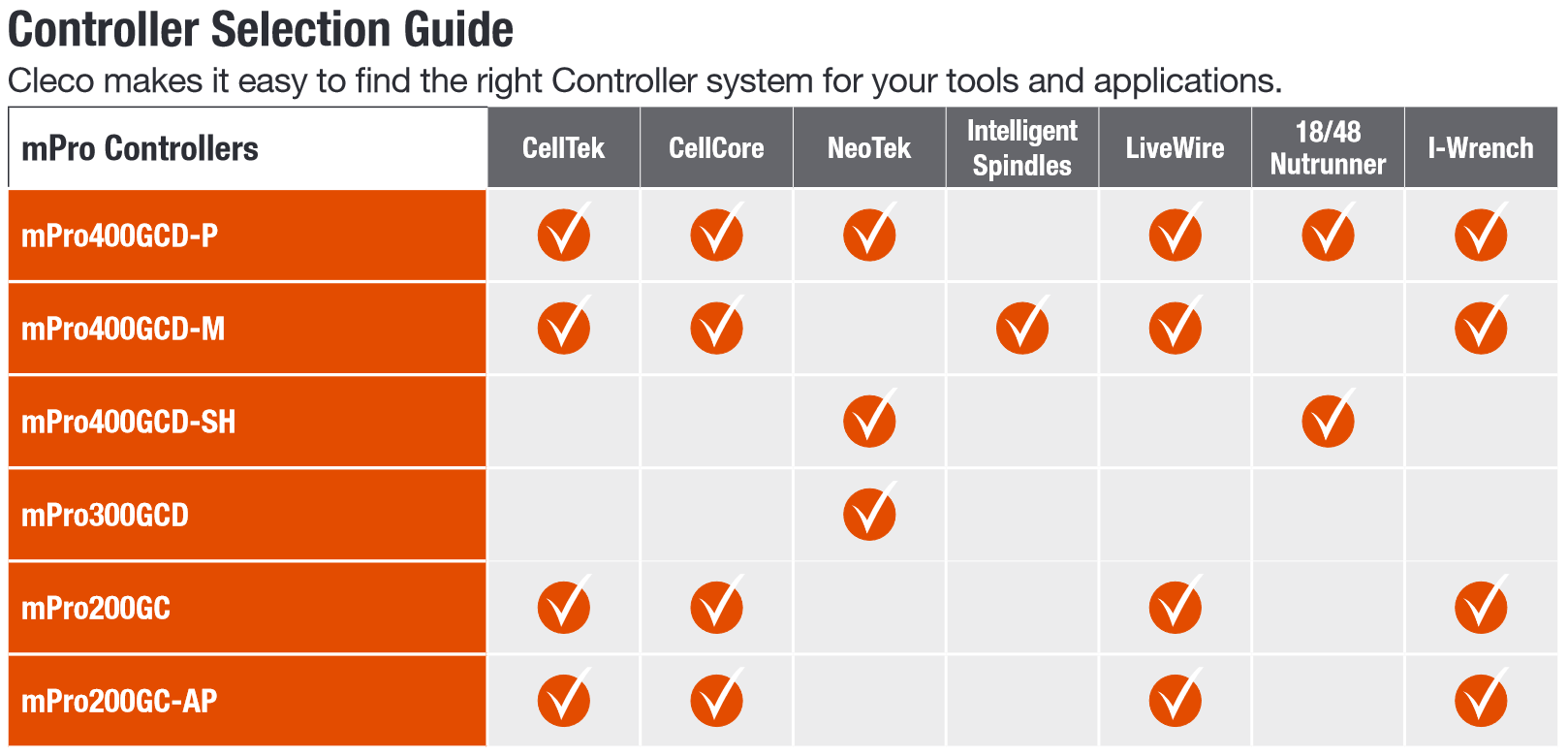 Controller Selection Guide

Cleco makes it easy to find the right Controller system for your tools and applications.

| mPro Controllers | CellTek | CellCore | NeoTek | Intelligent Spindles | LiveWire | 18/48 Nutrunner | I-Wrench |
|---|---|---|---|---|---|---|---|
| mPro400GCD-P | ✓ | ✓ | ✓ |  | ✓ | ✓ | ✓ |
| mPro400GCD-M | ✓ | ✓ |  | ✓ | ✓ |  | ✓ |
| mPro400GCD-SH |  |  | ✓ |  |  | ✓ |  |
| mPro300GCD |  |  | ✓ |  |  |  |  |
| mPro200GC | ✓ | ✓ |  |  | ✓ |  | ✓ |
| mPro200GC-AP | ✓ | ✓ |  |  | ✓ |  | ✓ |